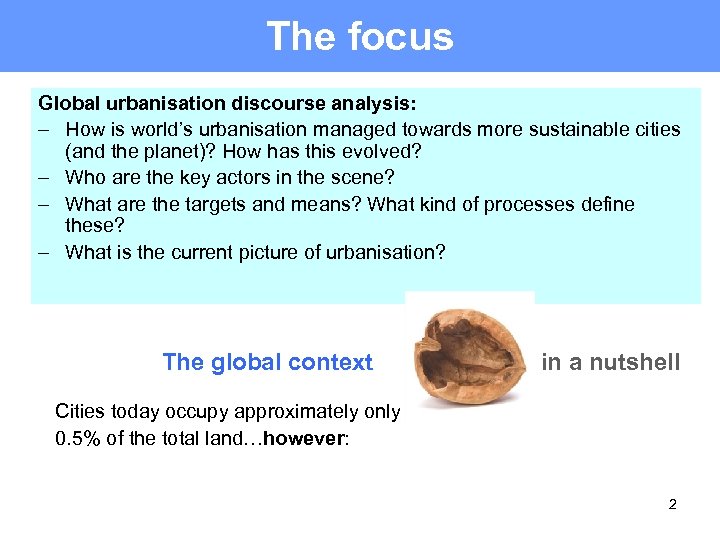 The focus

Global urbanisation discourse analysis:
– How is world's urbanisation managed towards more sustainable cities (and the planet)? How has this evolved?
– Who are the key actors in the scene?
– What are the targets and means? What kind of processes define these?
– What is the current picture of urbanisation?

The global context in a nutshell

Cities today occupy approximately only 0.5% of the total land…however:

2